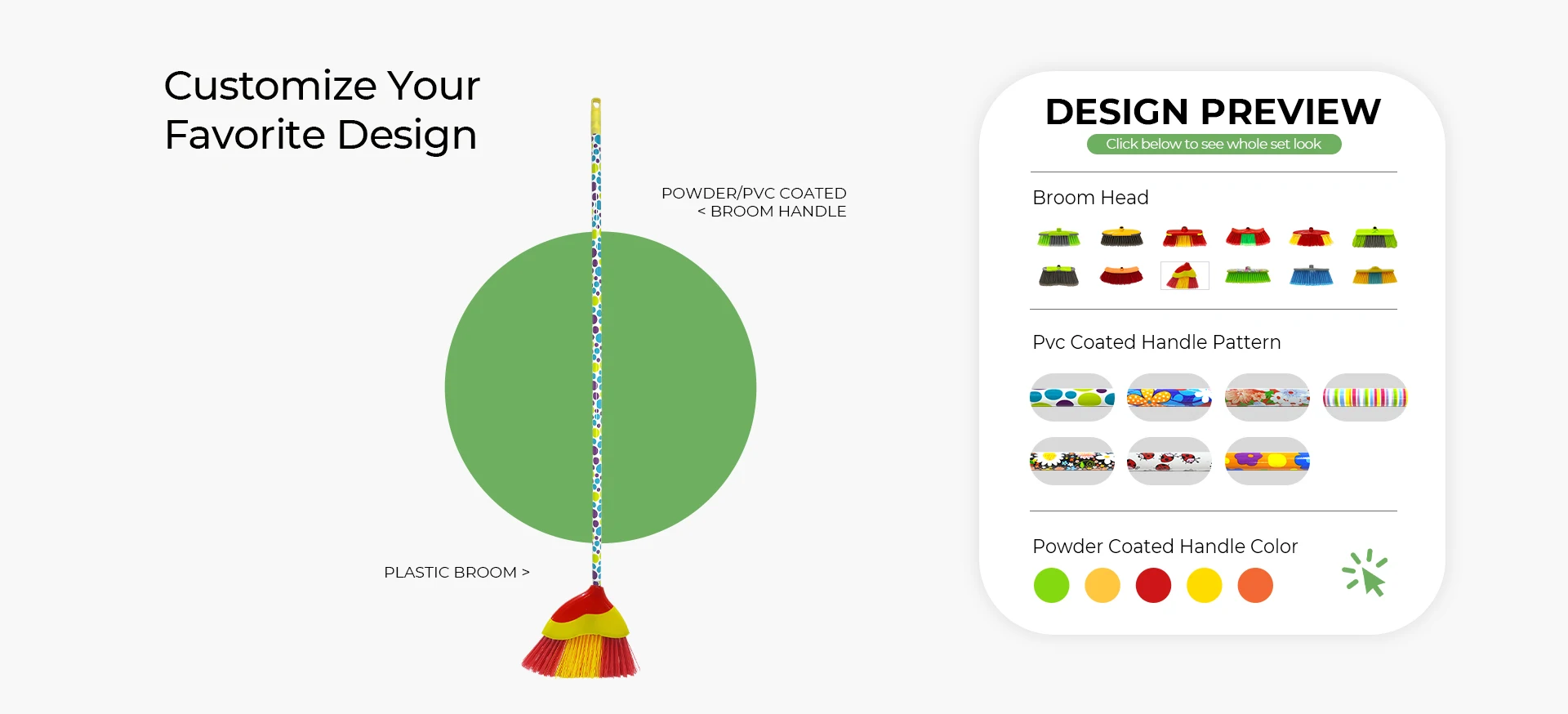 Customize Your Favorite Design

POWDER/PVC COATED
< BROOM HANDLE

PLASTIC BROOM >

DESIGN PREVIEW

Click below to see whole set look

Broom Head

Pvc Coated Handle Pattern

Powder Coated Handle Color